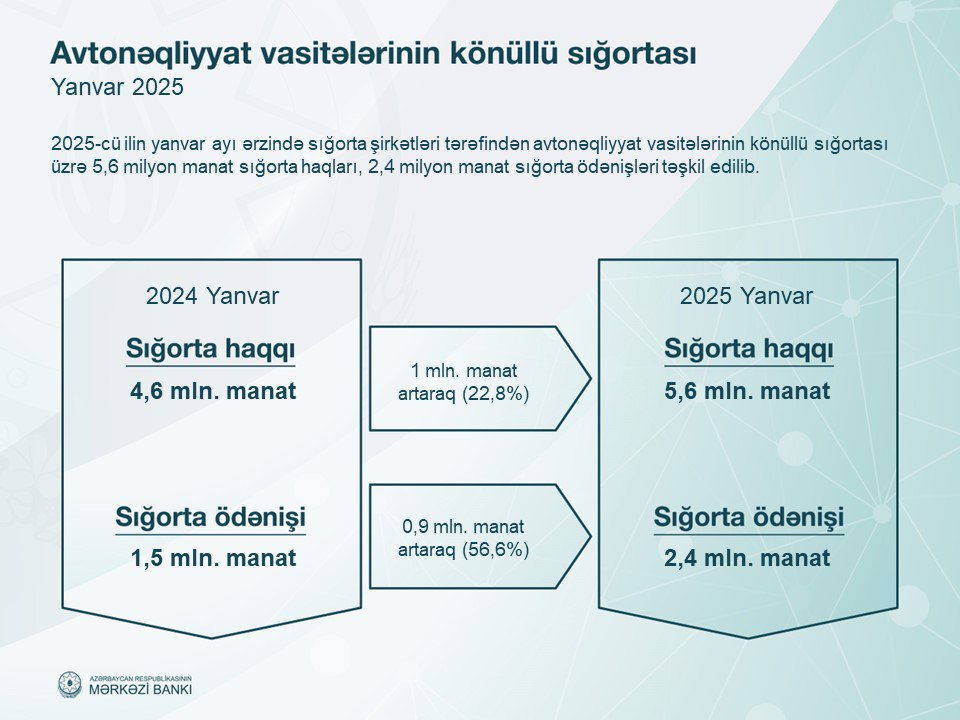 Avtonəqliyyat vasitələrinin könüllü sığortası
Yanvar 2025

2025-cü ilin yanvar ayı ərzində sığorta şirkətləri tərəfindən avtonəqliyyat vasitələrinin könüllü sığortası üzrə 5,6 milyon manat sığorta haqları, 2,4 milyon manat sığorta ödənişləri təşkil edilib.

2024 Yanvar
Sığorta haqqı
4,6 mln. manat

Sığorta ödənişi
1,5 mln. manat

1 mln. manat artaraq (22,8%)

0,9 mln. manat artaraq (56,6%)

2025 Yanvar
Sığorta haqqı
5,6 mln. manat

Sığorta ödənişi
2,4 mln. manat

AZƏRBAYCAN RESPUBLİKASININ
MƏRKƏZİ BANKI